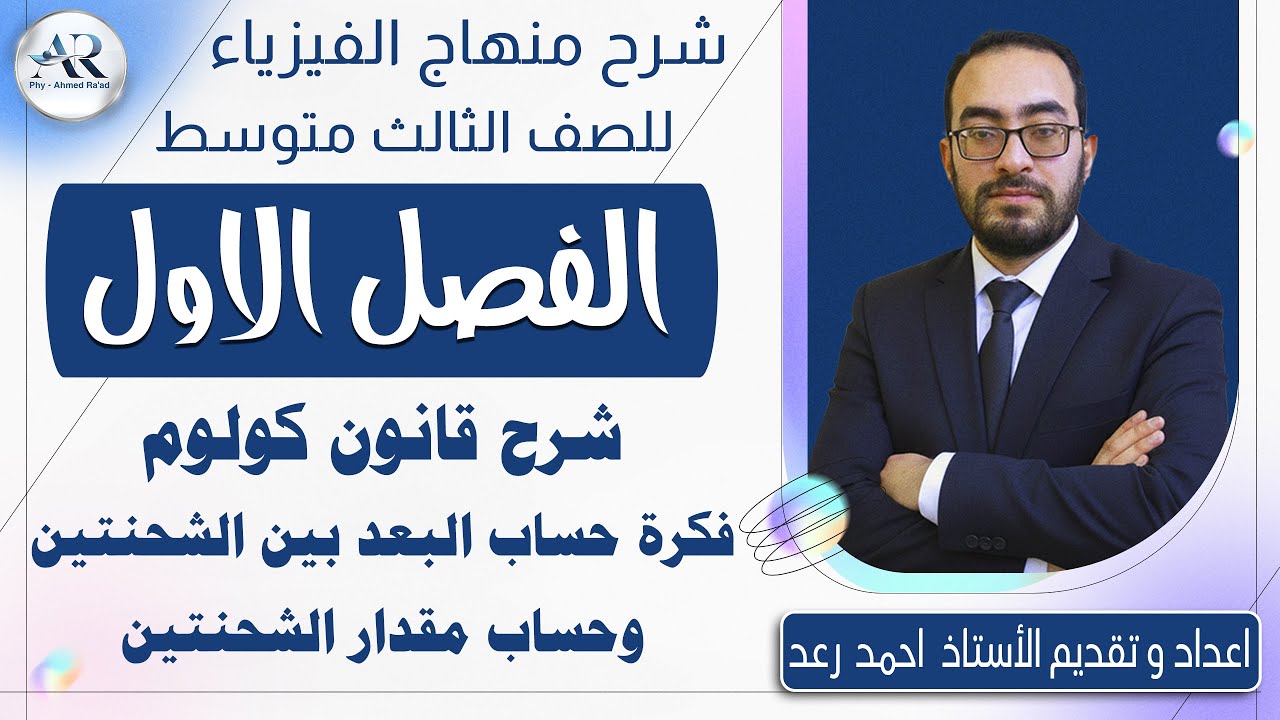 AR
Phy - Ahmed Ra'ad

شرح منهاج الفيزياء
للصف الثالث متوسط

الفصل الاول

شرح قانون كولوم
فكرة حساب البعد بين الشحنتين
وحساب مقدار الشحنتين

اعداد و تقديم الأستاذ احمد رعد